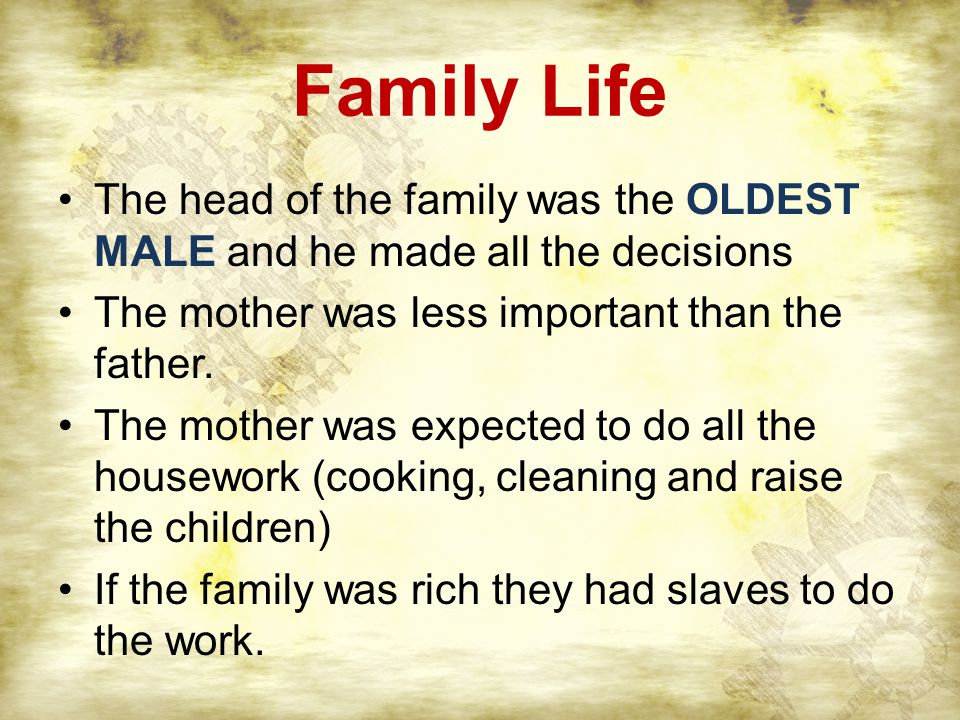 Family Life

• The head of the family was the OLDEST MALE and he made all the decisions
• The mother was less important than the father.
• The mother was expected to do all the housework (cooking, cleaning and raise the children)
• If the family was rich they had slaves to do the work.